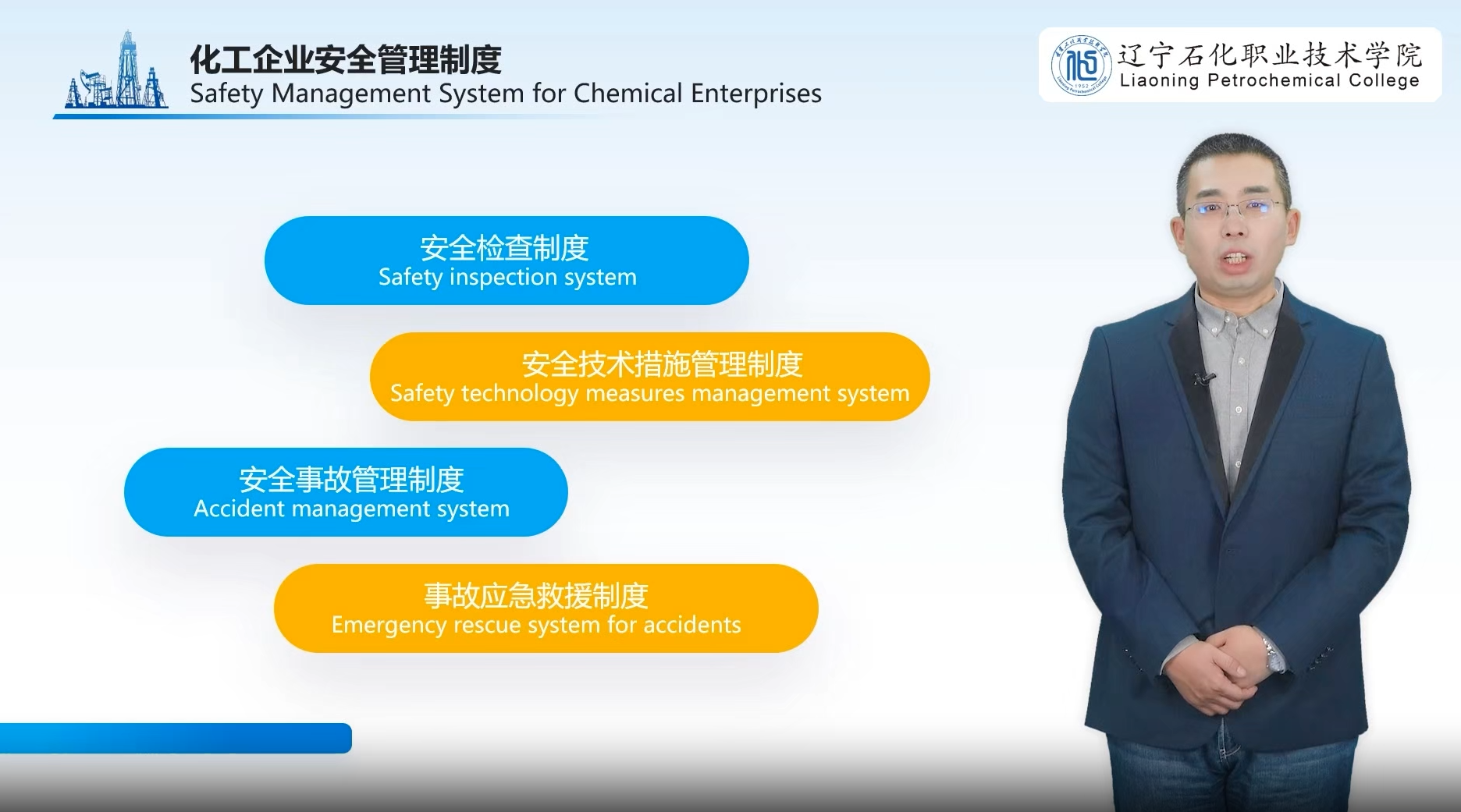 化工企业安全管理制度
Safety Management System for Chemical Enterprises

辽宁石化职业技术学院
Liaoning Petrochemical College

安全检查制度
Safety inspection system

安全技术措施管理制度
Safety technology measures management system

安全事故管理制度
Accident management system

事故应急救援制度
Emergency rescue system for accidents